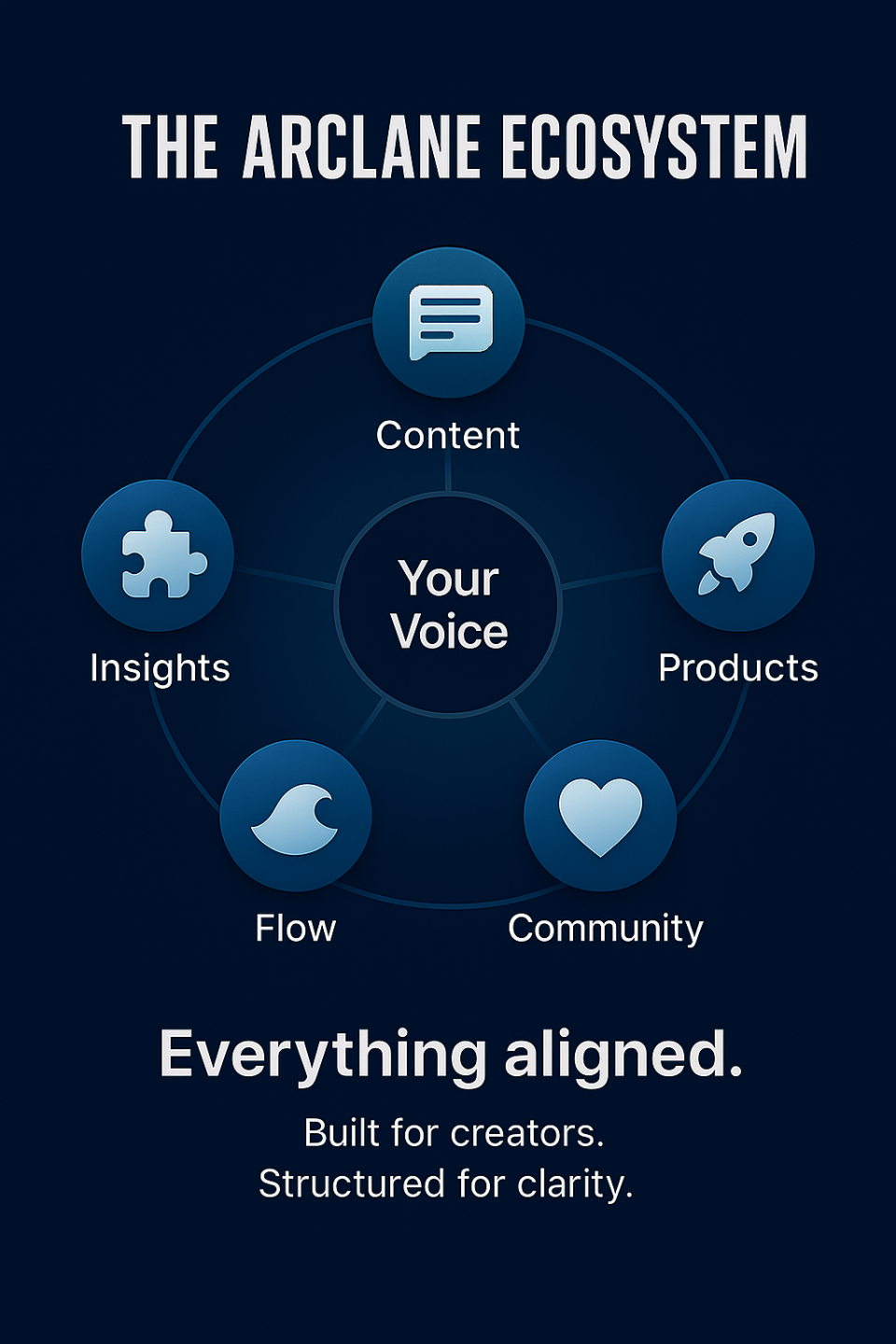 THE ARCLANE ECOSYSTEM

Content

Insights

Your Voice

Products

Flow

Community

Everything aligned.

Built for creators.
Structured for clarity.